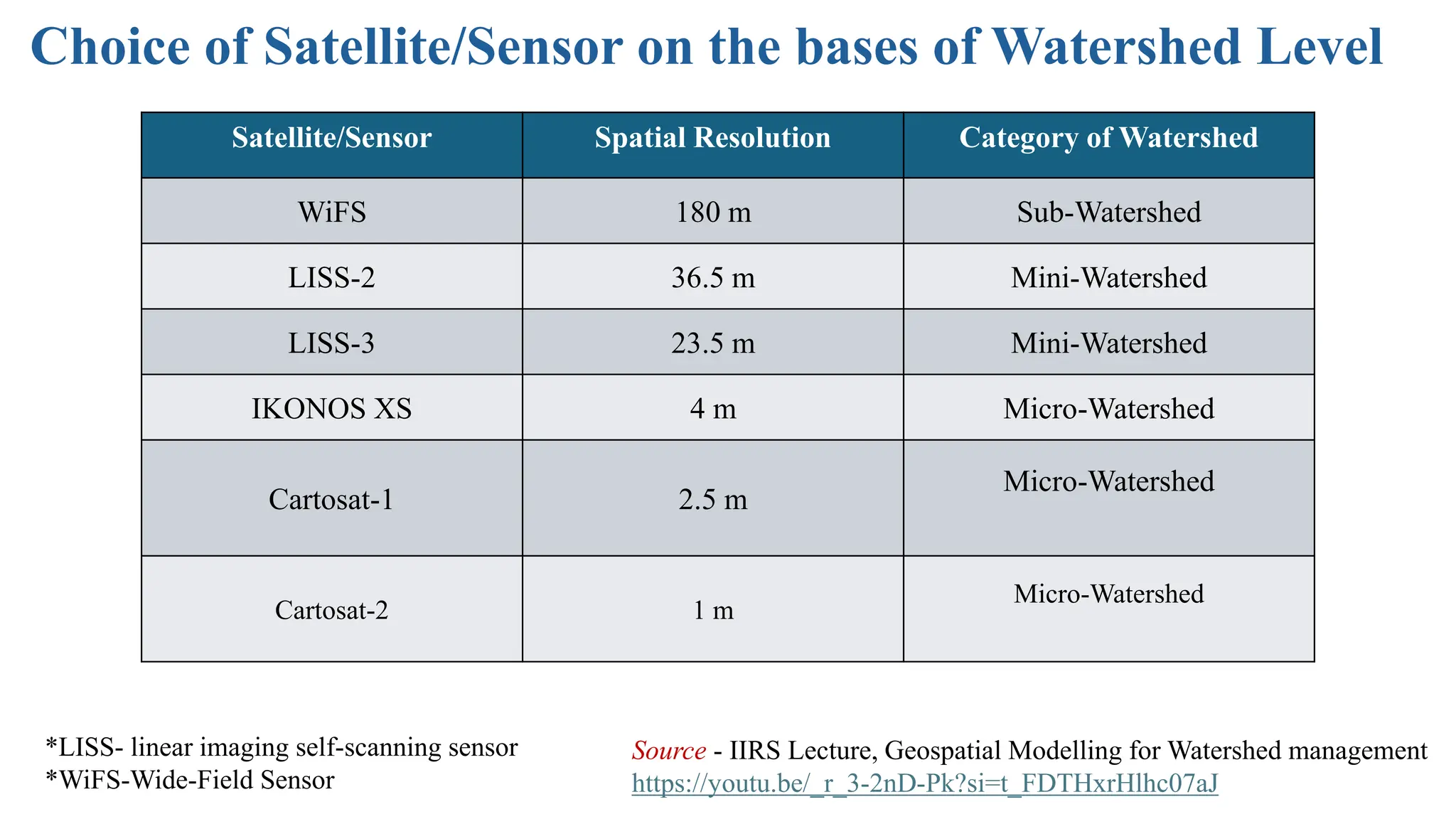 Choice of Satellite/Sensor on the bases of Watershed Level

| Satellite/Sensor | Spatial Resolution | Category of Watershed |
|---|---|---|
| WiFS | 180 m | Sub-Watershed |
| LISS-2 | 36.5 m | Mini-Watershed |
| LISS-3 | 23.5 m | Mini-Watershed |
| IKONOS XS | 4 m | Micro-Watershed |
| Cartosat-1 | 2.5 m | Micro-Watershed |
| Cartosat-2 | 1 m | Micro-Watershed |

*LISS- linear imaging self-scanning sensor
*WiFS-Wide-Field Sensor

Source - IIRS Lecture, Geospatial Modelling for Watershed management
https://youtu.be/_r_3-2nD-Pk?si=t_FDTHxrHlhc07aJ